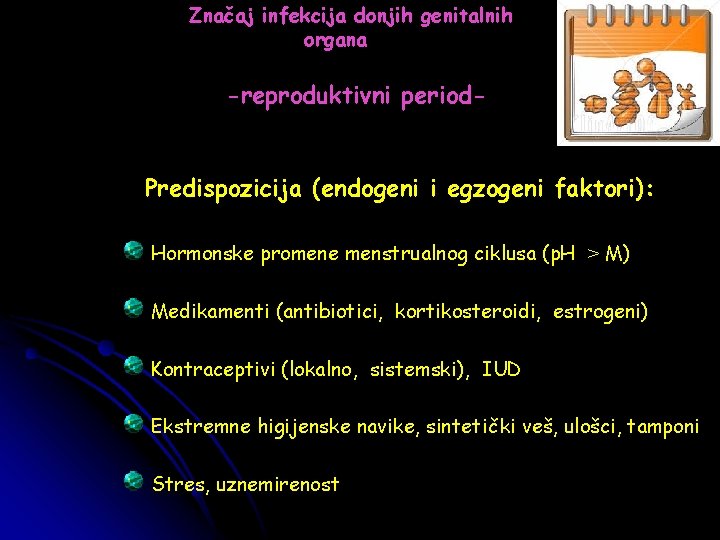 Značaj infekcija donjih genitalnih organa

-reproduktivni period-

Predispozicija (endogeni i egzogeni faktori):

Hormonske promene menstrualnog ciklusa (pH > M)

Medikamenti (antibiotici, kortikosteroidi, estrogeni)

Kontraceptivi (lokalno, sistemski), IUD

Ekstremne higijenske navike, sintetički veš, ulošci, tamponi

Stres, uznemirenost